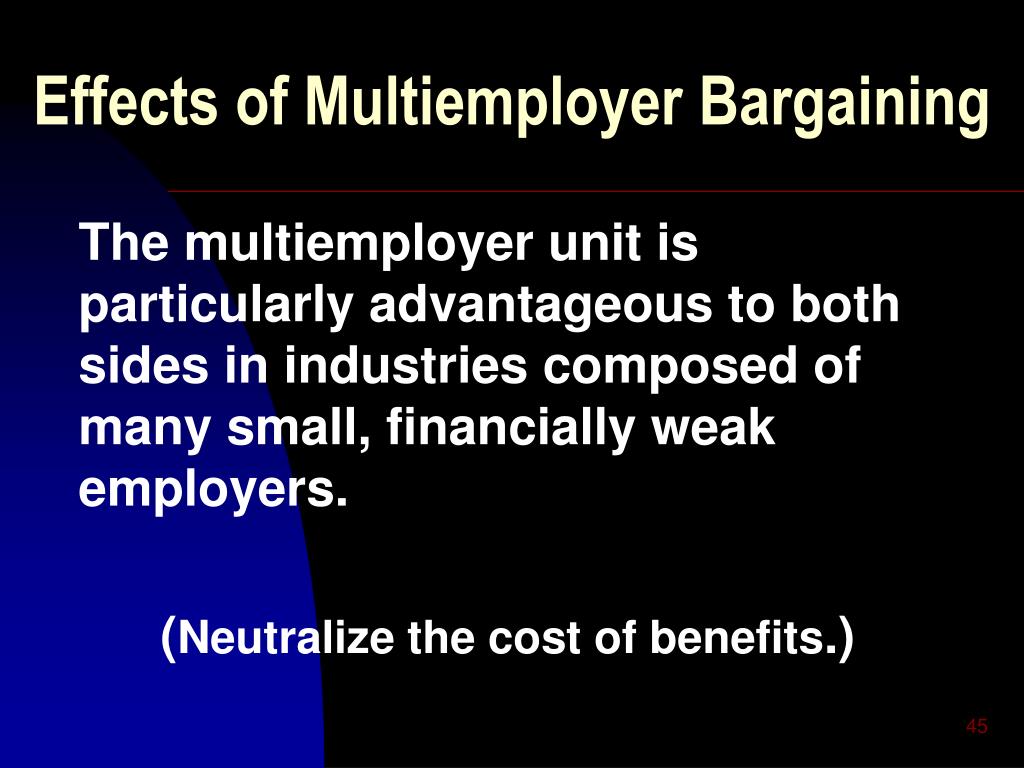 Effects of Multiemployer Bargaining

The multiemployer unit is particularly advantageous to both sides in industries composed of many small, financially weak employers.

(Neutralize the cost of benefits.)

45